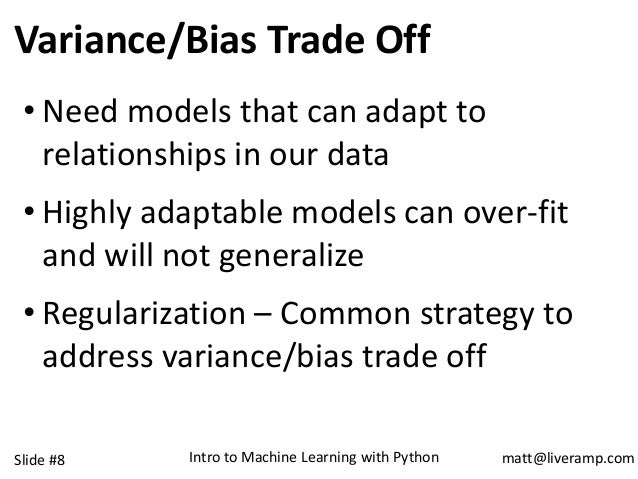 Variance/Bias Trade Off

• Need models that can adapt to relationships in our data

• Highly adaptable models can over-fit and will not generalize

• Regularization – Common strategy to address variance/bias trade off

Slide #8

Intro to Machine Learning with Python

matt@liveramp.com